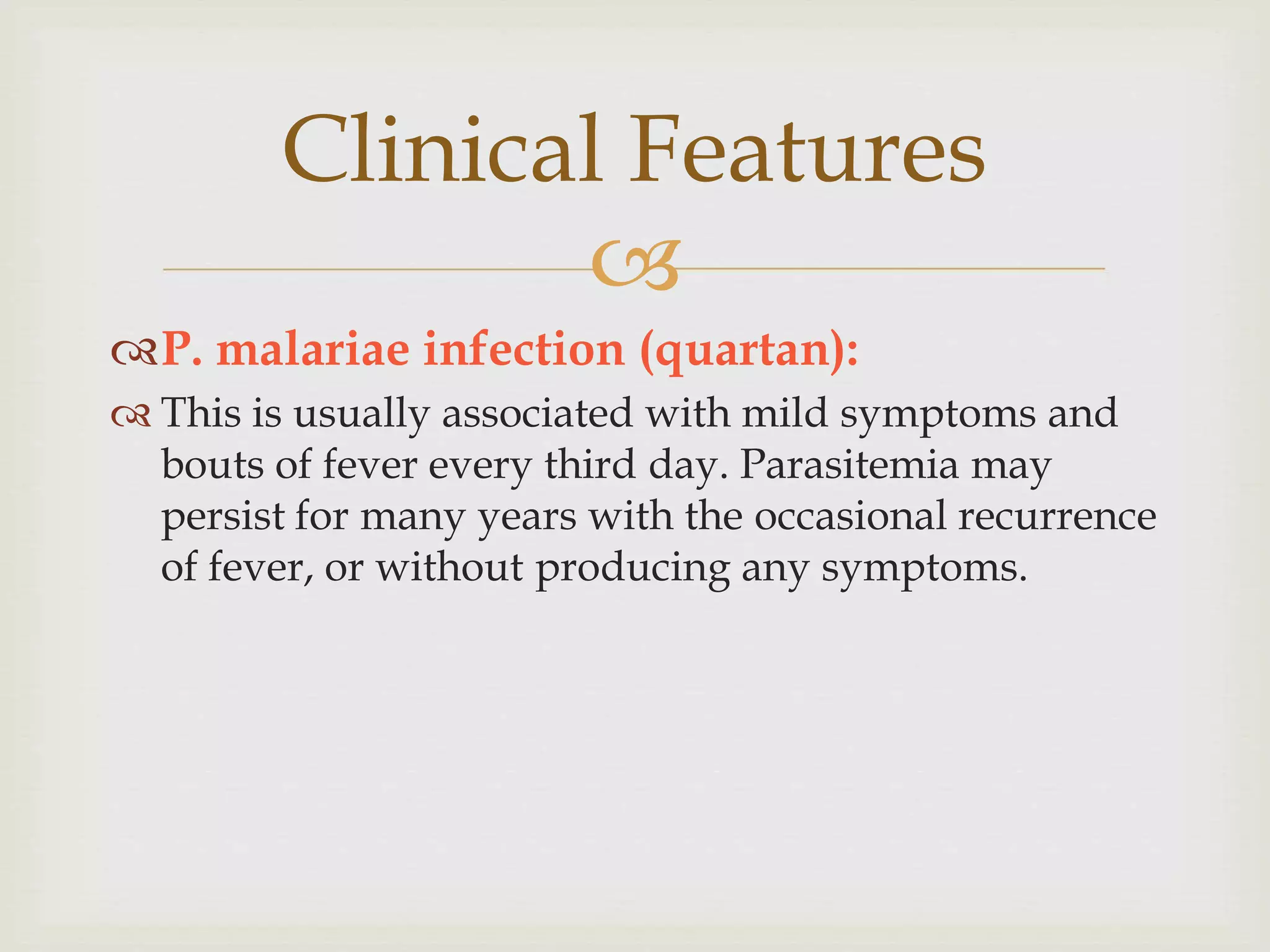 Clinical Features

P. malariae infection (quartan):

This is usually associated with mild symptoms and bouts of fever every third day. Parasitemia may persist for many years with the occasional recurrence of fever, or without producing any symptoms.